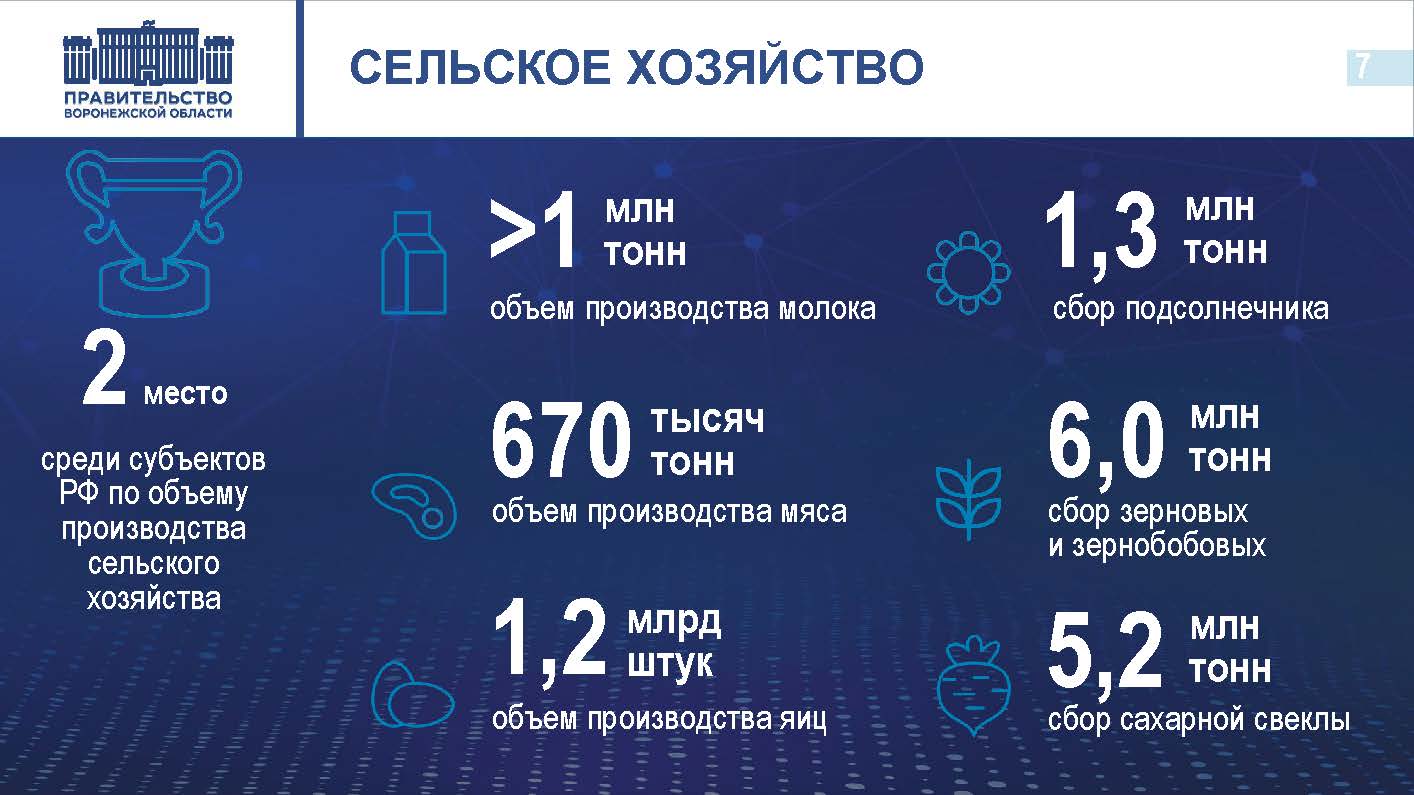 ПРАВИТЕЛЬСТВО ВОРОНЕЖСКОЙ ОБЛАСТИ

СЕЛЬСКОЕ ХОЗЯЙСТВО

7

2 место

среди субъектов РФ по объему производства сельского хозяйства

>1 млн тонн

объем производства молока

670 тысяч тонн

объем производства мяса

1,2 млрд штук

объем производства яиц

1,3 млн тонн

сбор подсолнечника

6,0 млн тонн

сбор зерновых и зернобобовых

5,2 млн тонн

сбор сахарной свеклы